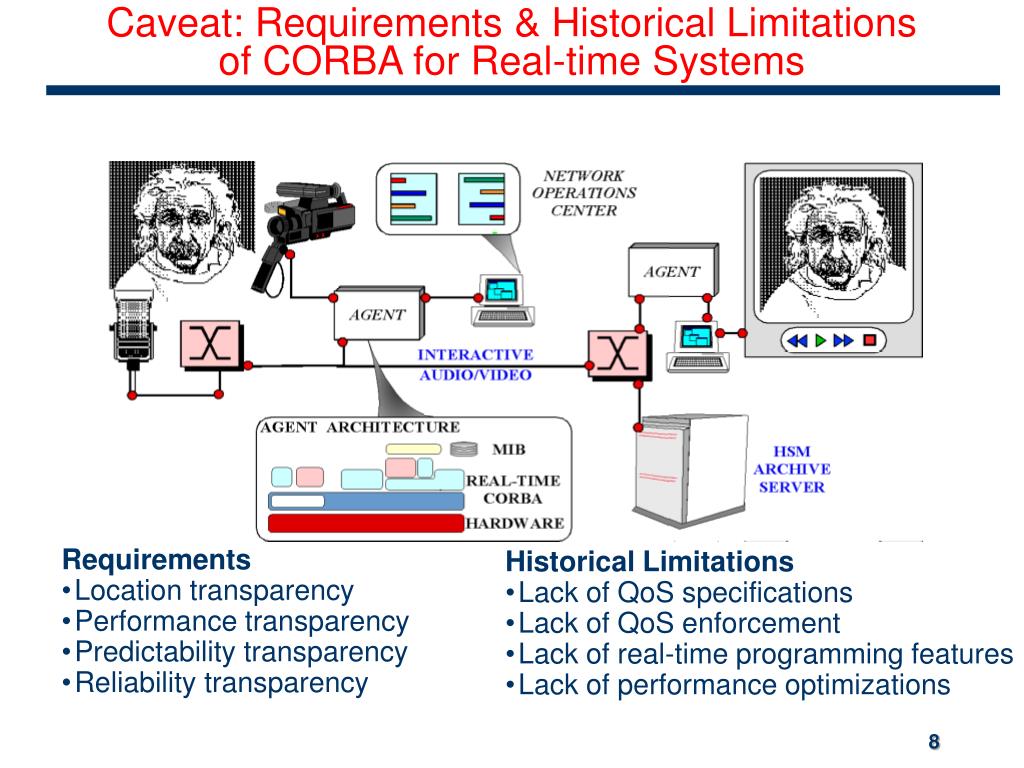 Caveat: Requirements & Historical Limitations of CORBA for Real-time Systems

NETWORK OPERATIONS CENTER

AGENT

AGENT

INTERACTIVE AUDIO/VIDEO

AGENT ARCHITECTURE

MIB

REAL-TIME CORBA

HARDWARE

HSM ARCHIVE SERVER

Requirements
•Location transparency
•Performance transparency
•Predictability transparency
•Reliability transparency

Historical Limitations
•Lack of QoS specifications
•Lack of QoS enforcement
•Lack of real-time programming features
•Lack of performance optimizations

8